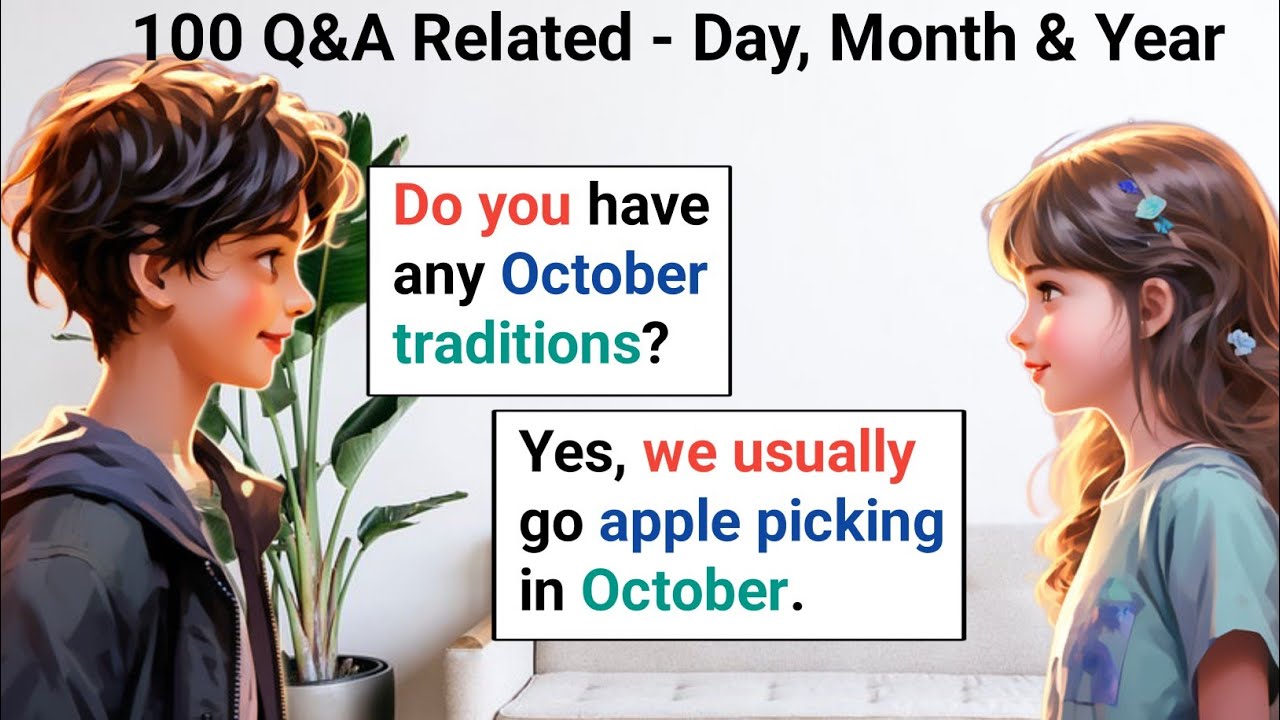 100 Q&A Related - Day, Month & Year

Do you have any October traditions?

Yes, we usually go apple picking in October.